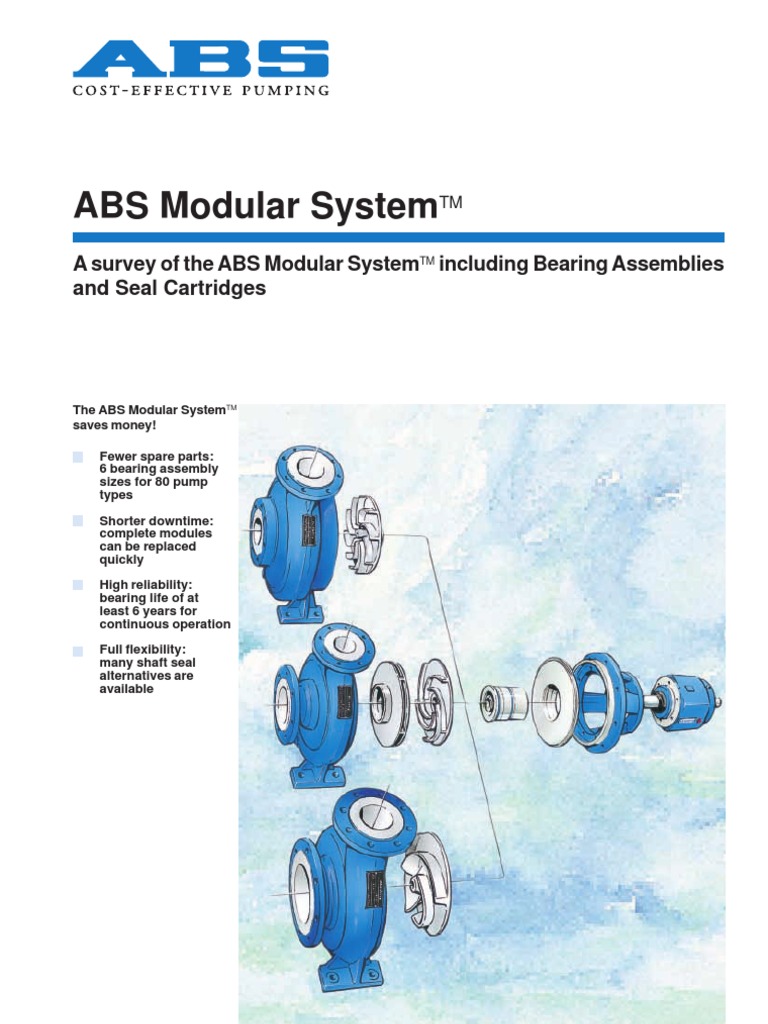 ABS
COST-EFFECTIVE PUMPING

ABS Modular System™

A survey of the ABS Modular System™ including Bearing Assemblies and Seal Cartridges

The ABS Modular System™ saves money!

Fewer spare parts: 6 bearing assembly sizes for 80 pump types

Shorter downtime: complete modules can be replaced quickly

High reliability: bearing life of at least 6 years for continuous operation

Full flexibility: many shaft seal alternatives are available